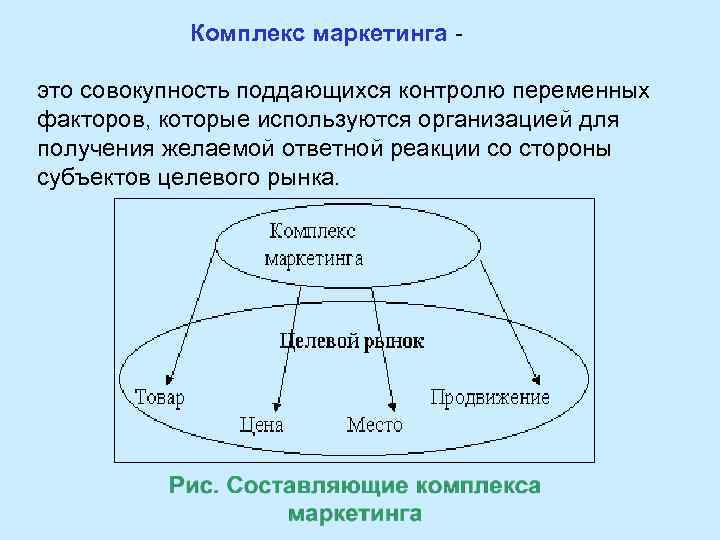 Комплекс маркетинга -

это совокупность поддающихся контролю переменных факторов, которые используются организацией для получения желаемой ответной реакции со стороны субъектов целевого рынка.

Комплекс маркетинга

Целевой рынок

Товар

Цена

Место

Продвижение

Рис. Составляющие комплекса маркетинга